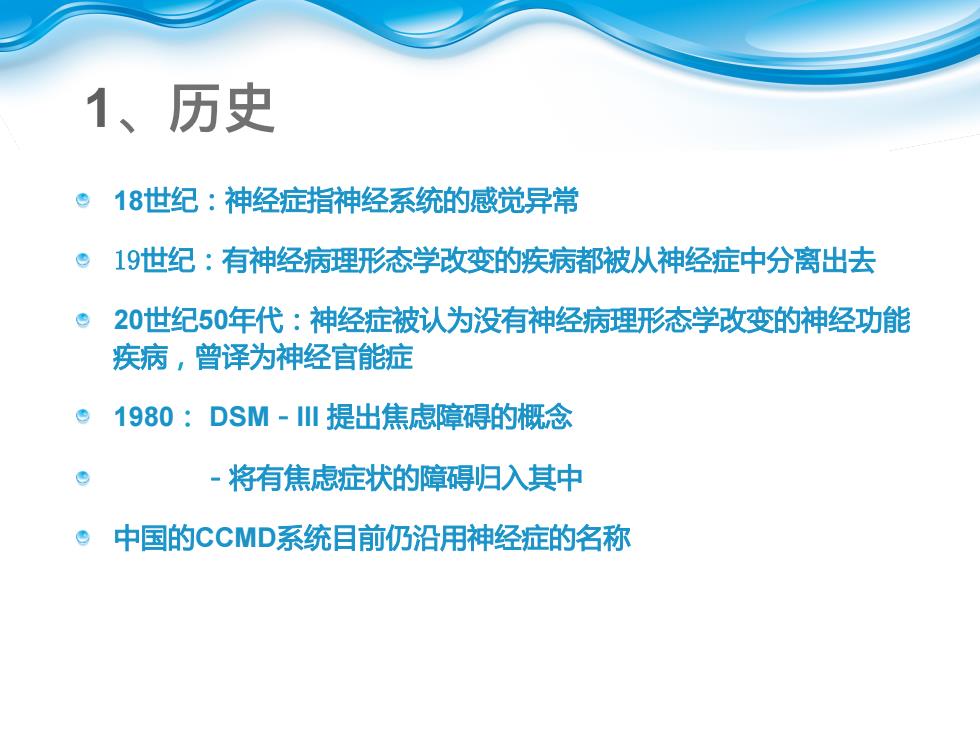 1、历史

18世纪：神经症指神经系统的感觉异常

19世纪：有神经病理形态学改变的疾病都被从神经症中分离出去

20世纪50年代：神经症被认为没有神经病理形态学改变的神经功能疾病，曾译为神经官能症

1980： DSM－III 提出焦虑障碍的概念

－将有焦虑症状的障碍归入其中

中国的CCMD系统目前仍沿用神经症的名称